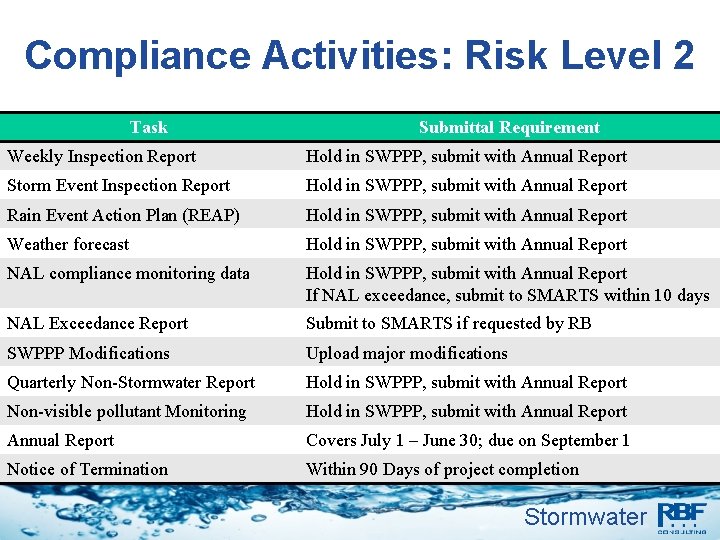 Compliance Activities: Risk Level 2

| Task | Submittal Requirement |
|---|---|
| Weekly Inspection Report | Hold in SWPPP, submit with Annual Report |
| Storm Event Inspection Report | Hold in SWPPP, submit with Annual Report |
| Rain Event Action Plan (REAP) | Hold in SWPPP, submit with Annual Report |
| Weather forecast | Hold in SWPPP, submit with Annual Report |
| NAL compliance monitoring data | Hold in SWPPP, submit with Annual Report If NAL exceedance, submit to SMARTS within 10 days |
| NAL Exceedance Report | Submit to SMARTS if requested by RB |
| SWPPP Modifications | Upload major modifications |
| Quarterly Non-Stormwater Report | Hold in SWPPP, submit with Annual Report |
| Non-visible pollutant Monitoring | Hold in SWPPP, submit with Annual Report |
| Annual Report | Covers July 1 – June 30; due on September 1 |
| Notice of Termination | Within 90 Days of project completion |

Stormwater RBF CONSULTING